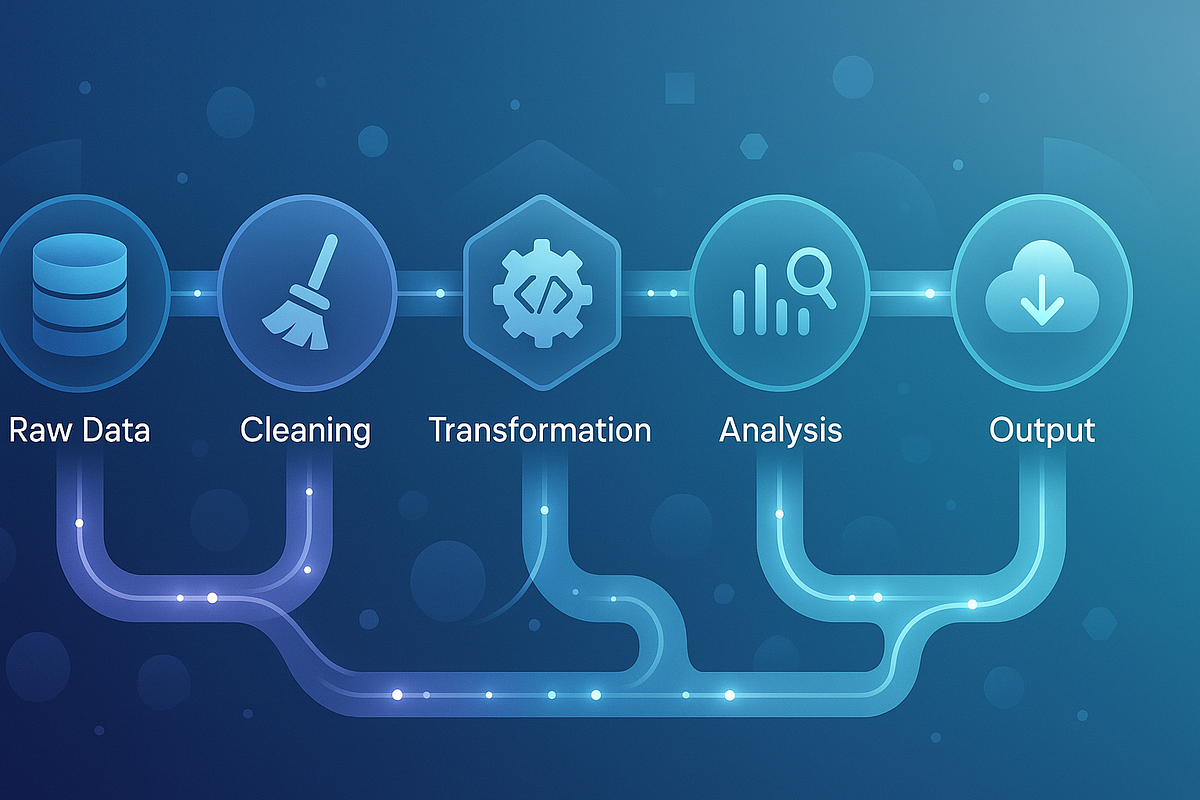 Raw Data Cleaning Transformation Analysis Output